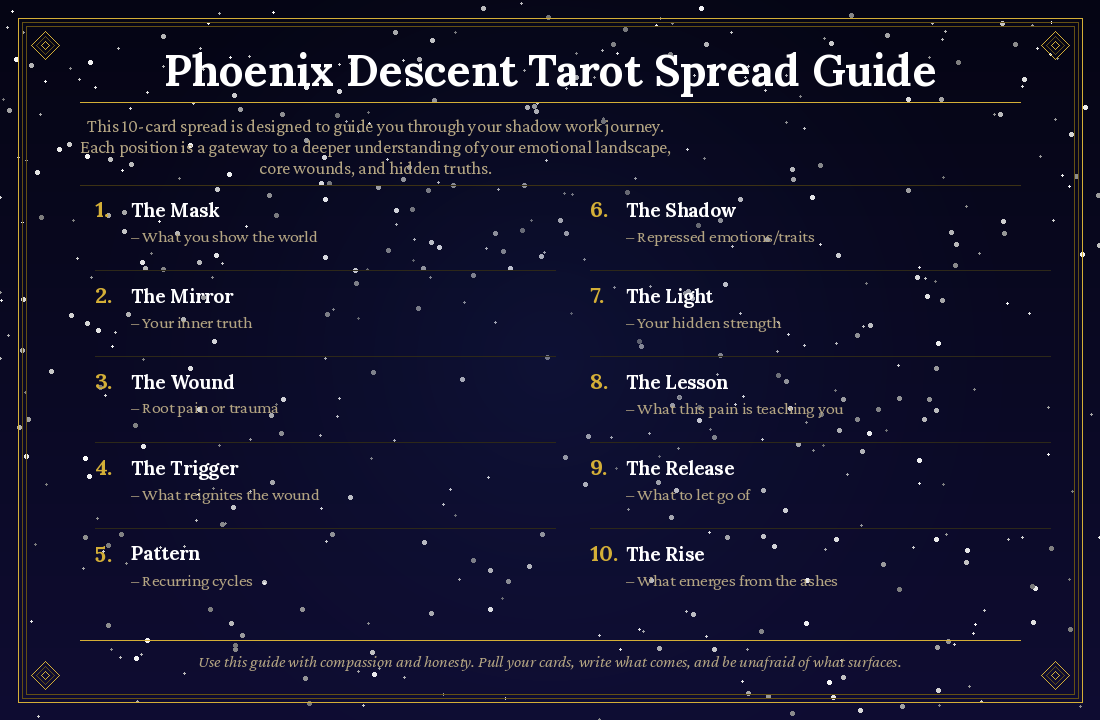 Phoenix Descent Tarot Spread Guide

This 10-card spread is designed to guide you through your shadow work journey. Each position is a gateway to a deeper understanding of your emotional landscape, core wounds, and hidden truths.

1. The Mask
– What you show the world

2. The Mirror
– Your inner truth

3. The Wound
– Root pain or trauma

4. The Trigger
– What reignites the wound

5. Pattern
– Recurring cycles

6. The Shadow
– Repressed emotions/traits

7. The Light
– Your hidden strength

8. The Lesson
– What this pain is teaching you

9. The Release
– What to let go of

10. The Rise
– What emerges from the ashes

Use this guide with compassion and honesty. Pull your cards, write what comes, and be unafraid of what surfaces.